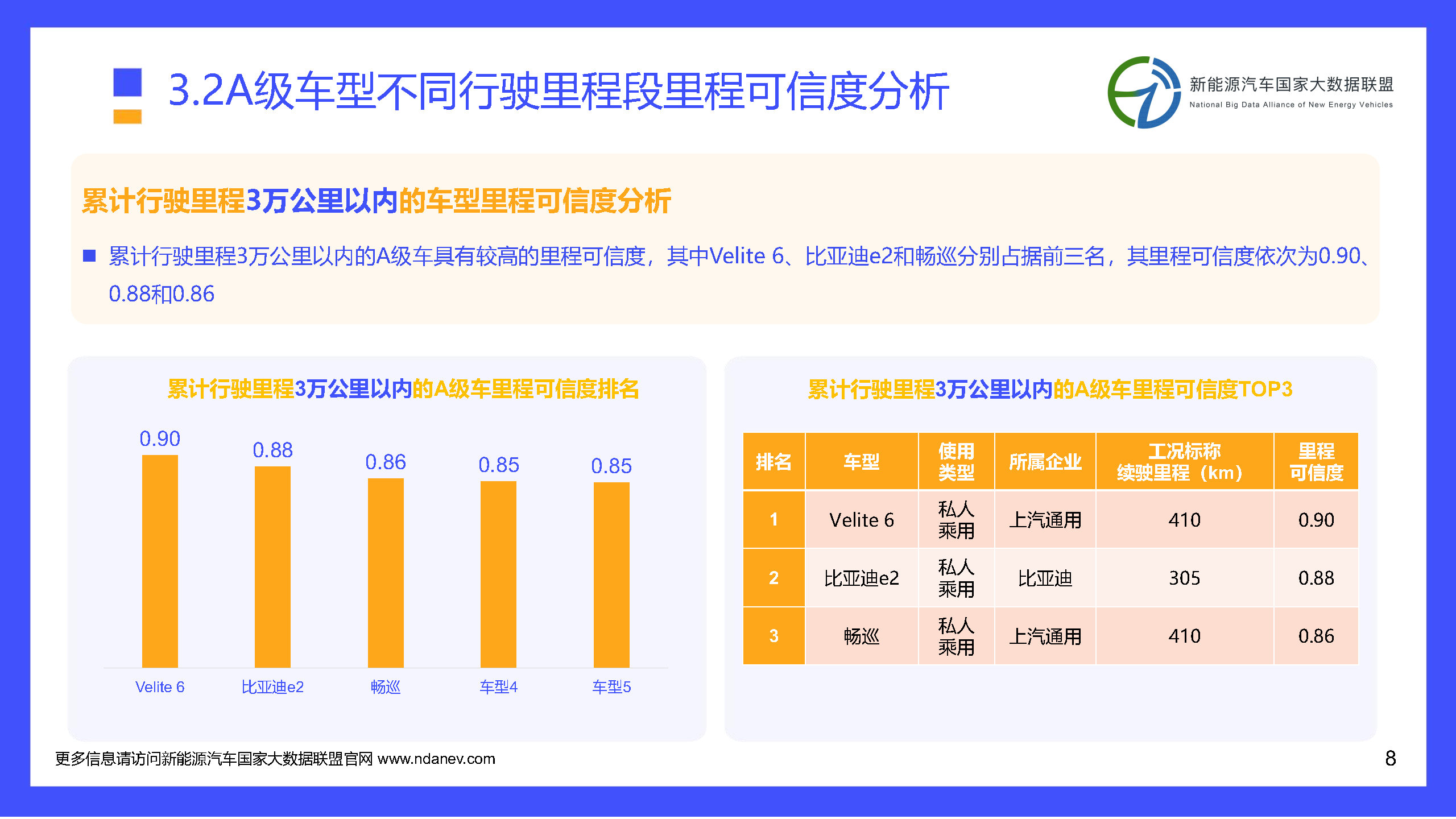 3.2A级车型不同行驶里程段里程可信度分析

新能源汽车国家大数据联盟
National Big Data Alliance of New Energy Vehicles

累计行驶里程3万公里以内的车型里程可信度分析

■ 累计行驶里程3万公里以内的A级车具有较高的里程可信度，其中Velite 6、比亚迪e2和畅巡分别占据前三名，其里程可信度依次为0.90、0.88和0.86

累计行驶里程3万公里以内的A级车里程可信度排名

0.90 0.88 0.86 0.85 0.85

Velite 6 比亚迪e2 畅巡 车型4 车型5

累计行驶里程3万公里以内的A级车里程可信度TOP3

| 排名 | 车型 | 使用类型 | 所属企业 | 工况标称续驶里程（km） | 里程可信度 |
|---|---|---|---|---|---|
| 1 | Velite 6 | 私人乘用 | 上汽通用 | 410 | 0.90 |
| 2 | 比亚迪e2 | 私人乘用 | 比亚迪 | 305 | 0.88 |
| 3 | 畅巡 | 私人乘用 | 上汽通用 | 410 | 0.86 |

更多信息请访问新能源汽车国家大数据联盟官网 www.ndanev.com

8